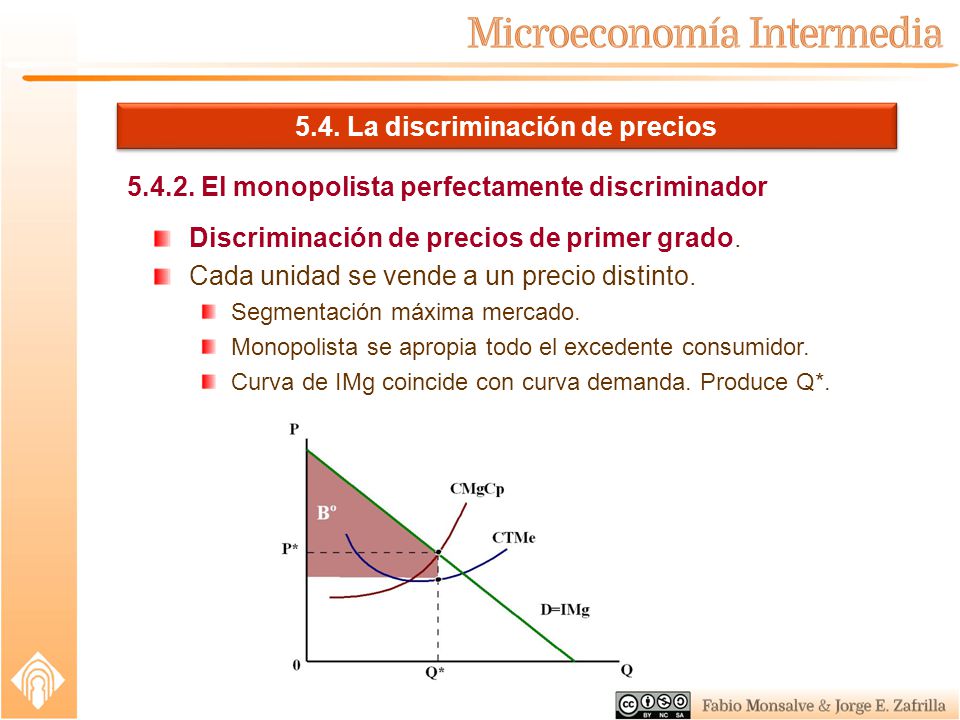 Microeconomía Intermedia

5.4. La discriminación de precios

5.4.2. El monopolista perfectamente discriminador

Discriminación de precios de primer grado.

Cada unidad se vende a un precio distinto.

Segmentación máxima mercado.

Monopolista se apropia todo el excedente consumidor.

Curva de IMg coincide con curva demanda. Produce Q*.

P

Bº

CMgCp

CTMe

P*

D=IMg

0

Q*

Q

BY NC SA

Fabio Monsalve & Jorge E. Zafrilla